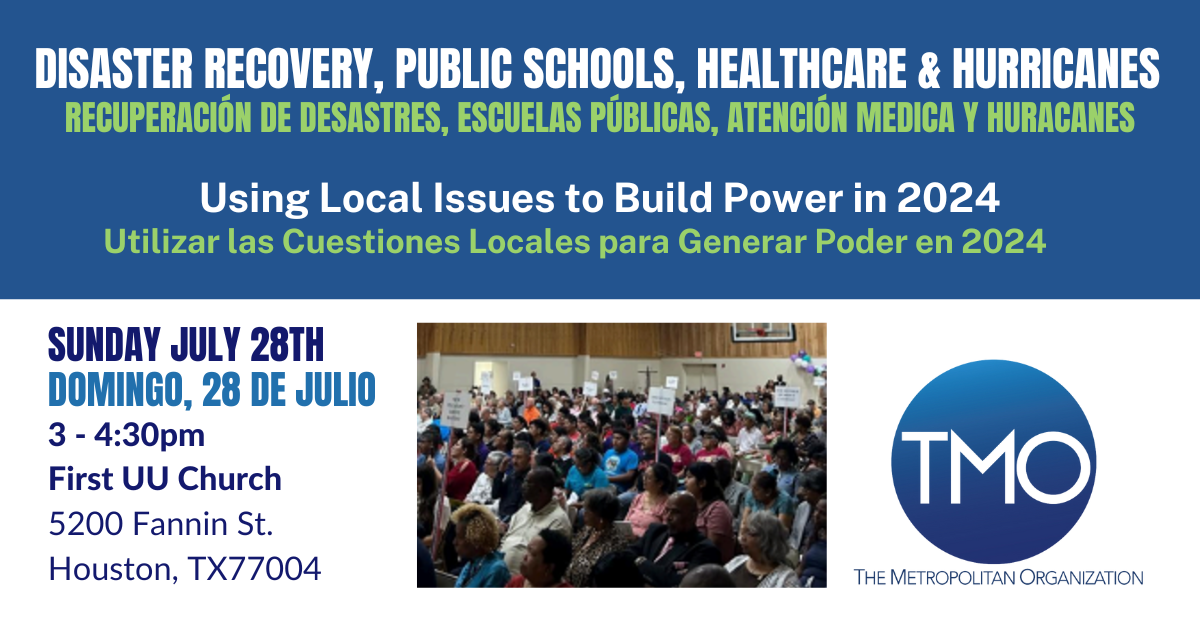 DISASTER RECOVERY, PUBLIC SCHOOLS, HEALTHCARE & HURRICANES
RECUPERACIÓN DE DESASTRES, ESCUELAS PÚBLICAS, ATENCIÓN MEDICA Y HURACANES

Using Local Issues to Build Power in 2024
Utilizar las Cuestiones Locales para Generar Poder en 2024

SUNDAY JULY 28TH
DOMINGO, 28 DE JULIO
3 - 4:30pm
First UU Church
5200 Fannin St.
Houston, TX77004

TMO
THE METROPOLITAN ORGANIZATION